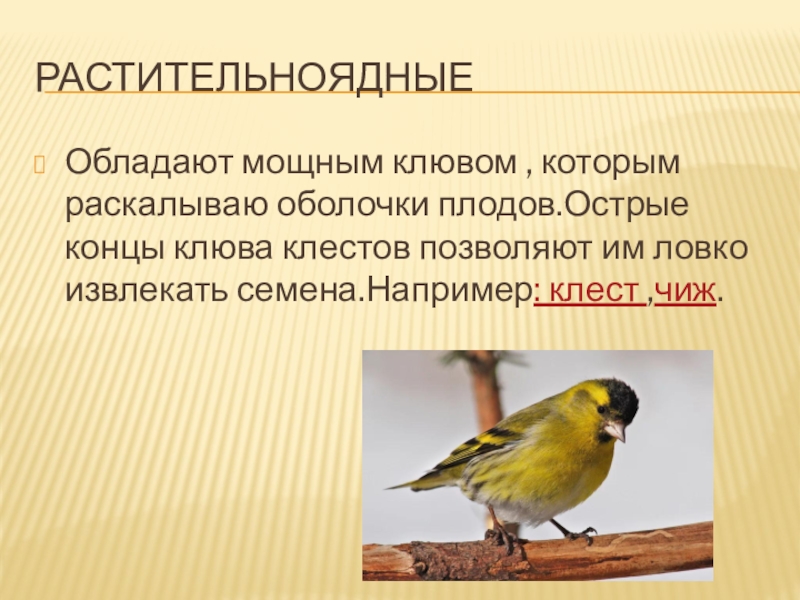 РАСТИТЕЛЬНОЯДНЫЕ

Обладают мощным клювом , которым раскалываю оболочки плодов.Острые концы клюва клестов позволяют им ловко извлекать семена.Например: клест ,чиж.